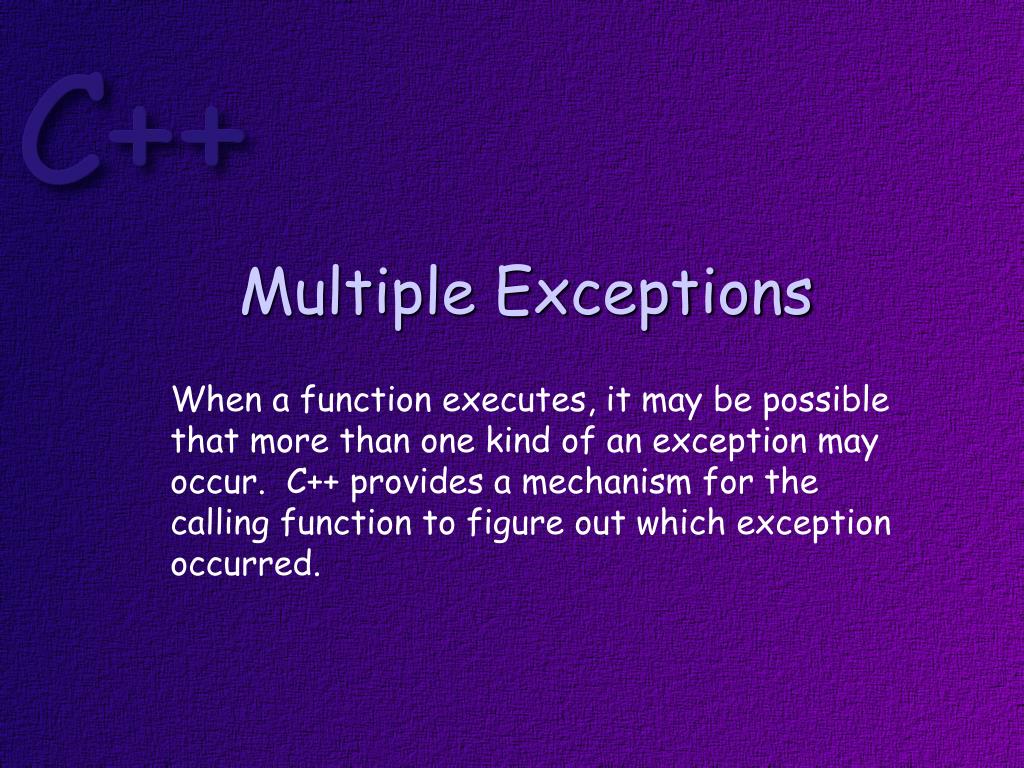 C++

Multiple Exceptions

When a function executes, it may be possible that more than one kind of an exception may occur. C++ provides a mechanism for the calling function to figure out which exception occurred.